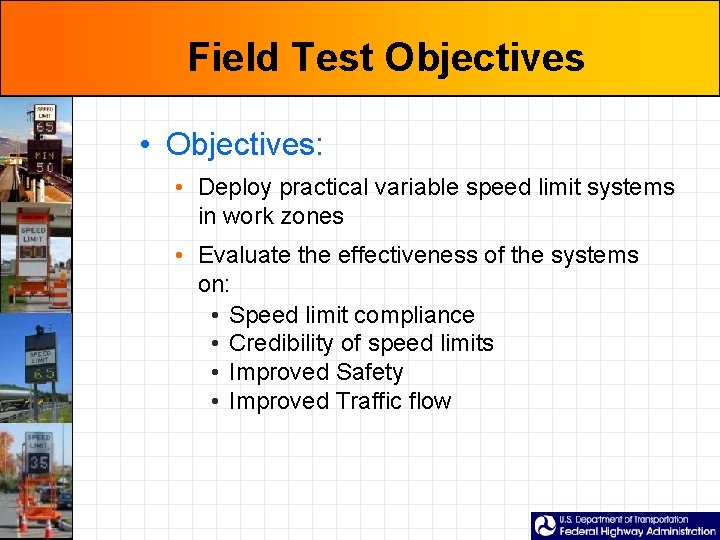 Field Test Objectives

SPEED LIMIT 65
MIN 50
SPEED LIMIT
SPEED LIMIT 65
SPEED LIMIT 35

• Objectives:
• Deploy practical variable speed limit systems in work zones
• Evaluate the effectiveness of the systems on:
• Speed limit compliance
• Credibility of speed limits
• Improved Safety
• Improved Traffic flow

U.S. Department of Transportation
Federal Highway Administration